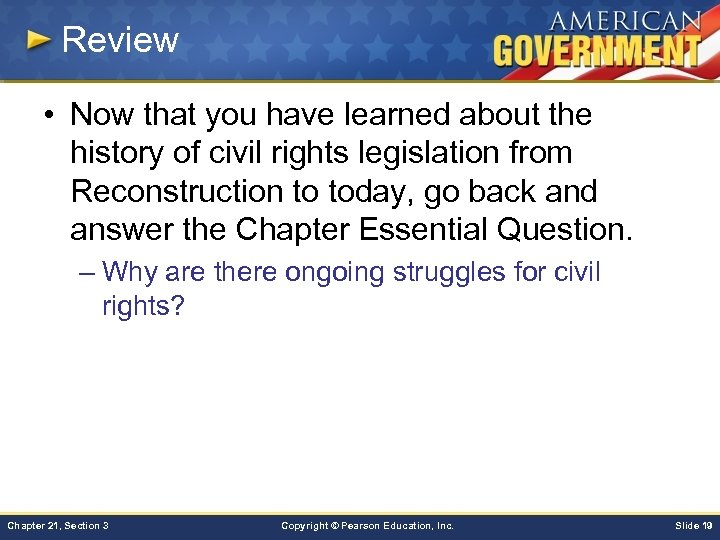 Review

AMERICAN GOVERNMENT

• Now that you have learned about the history of civil rights legislation from Reconstruction to today, go back and answer the Chapter Essential Question.

– Why are there ongoing struggles for civil rights?

Chapter 21, Section 3

Copyright © Pearson Education, Inc.

Slide 19